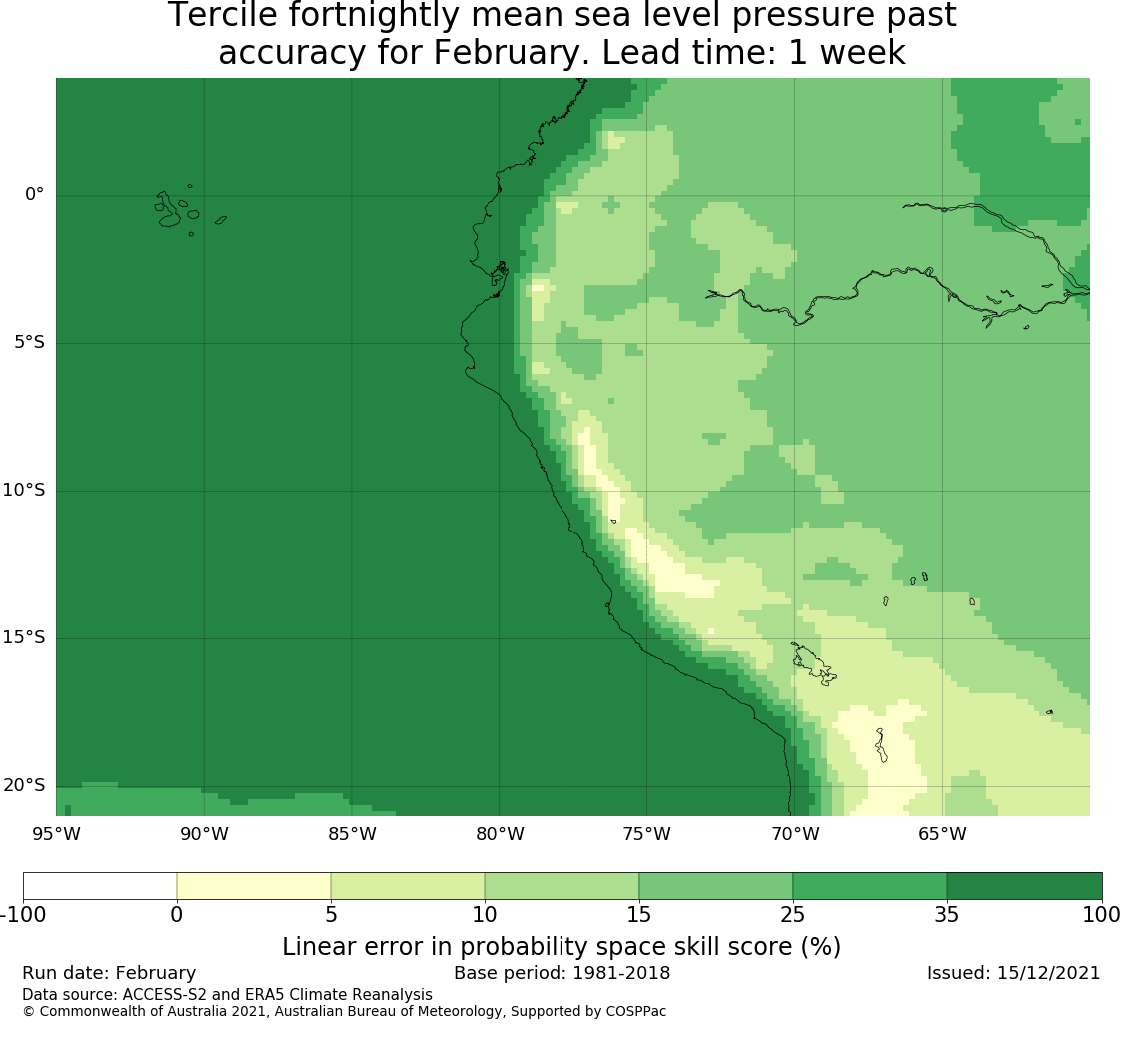 Tercile fortnightly mean sea level pressure past accuracy for February. Lead time: 1 week

0°
5°S
10°S
15°S
20°S
95°W 90°W 85°W 80°W 75°W 70°W 65°W

-100 0 5 10 15 25 35 100
Linear error in probability space skill score (%)

Run date: February
Base period: 1981-2018
Issued: 15/12/2021
Data source: ACCESS-S2 and ERA5 Climate Reanalysis
© Commonwealth of Australia 2021, Australian Bureau of Meteorology, Supported by COSPPac